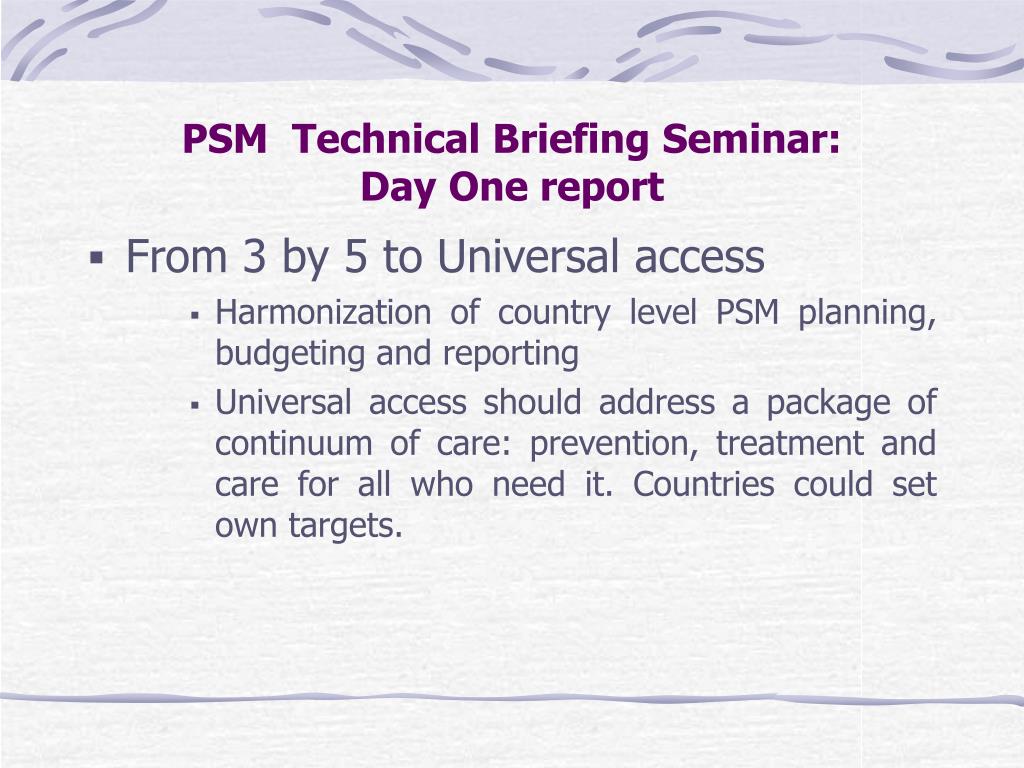 PSM Technical Briefing Seminar:
Day One report

▪ From 3 by 5 to Universal access
▪ Harmonization of country level PSM planning, budgeting and reporting
▪ Universal access should address a package of continuum of care: prevention, treatment and care for all who need it. Countries could set own targets.